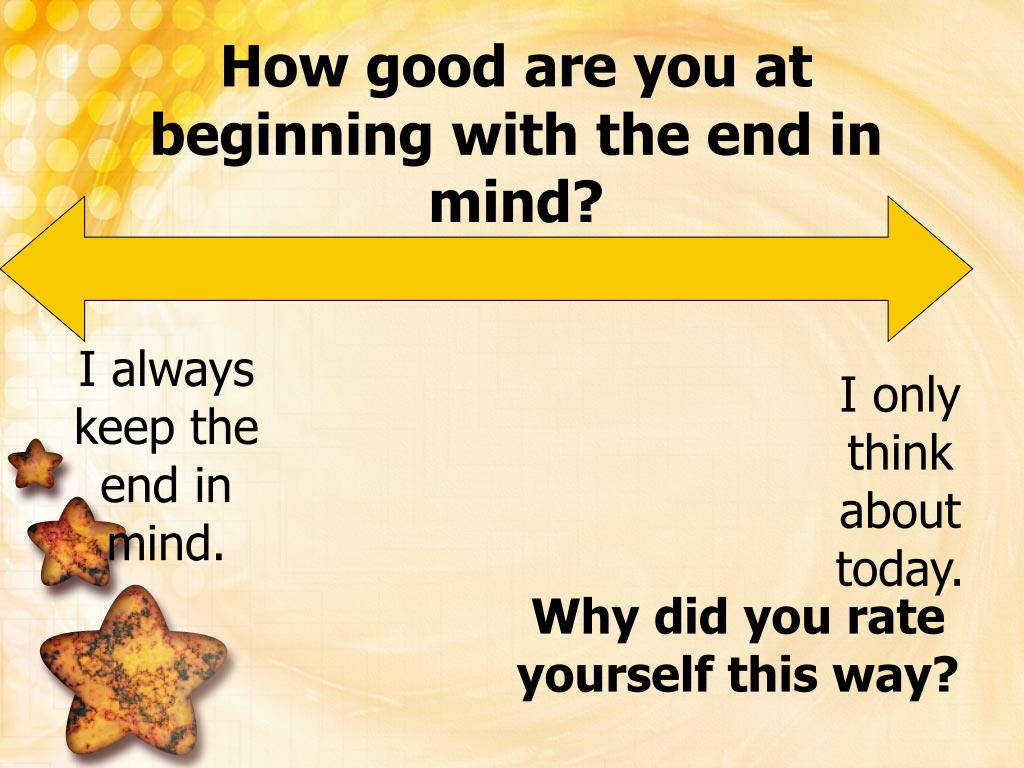 How good are you at beginning with the end in mind?

I always keep the end in mind.

I only think about today.

Why did you rate yourself this way?